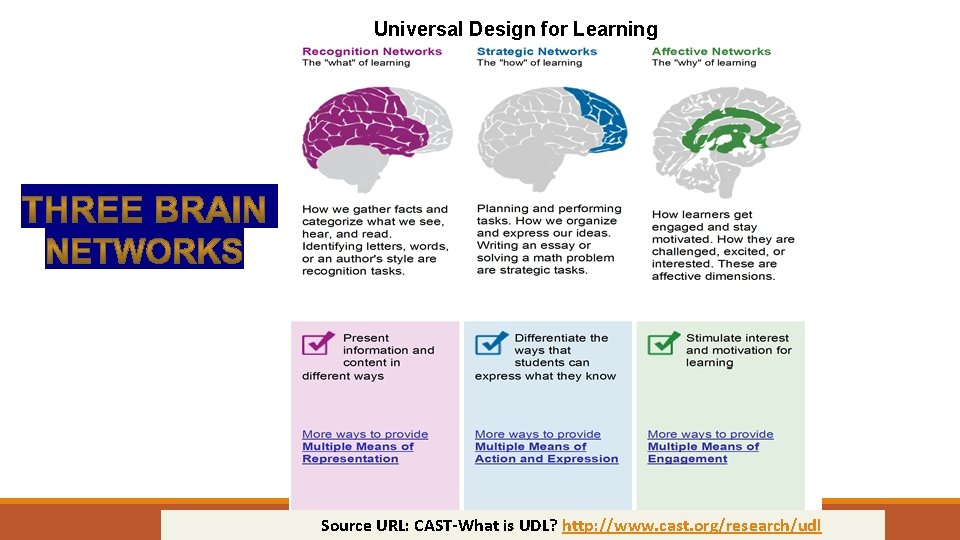 Universal Design for Learning

THREE BRAIN NETWORKS

Recognition Networks
The "what" of learning

How we gather facts and categorize what we see, hear, and read. Identifying letters, words, or an author's style are recognition tasks.

Present information and content in different ways

More ways to provide Multiple Means of Representation

Strategic Networks
The "how" of learning

Planning and performing tasks. How we organize and express our ideas. Writing an essay or solving a math problem are strategic tasks.

Differentiate the ways that students can express what they know

More ways to provide Multiple Means of Action and Expression

Affective Networks
The "why" of learning

How learners get engaged and stay motivated. How they are challenged, excited, or interested. These are affective dimensions.

Stimulate interest and motivation for learning

More ways to provide Multiple Means of Engagement

Source URL: CAST-What is UDL? http://www.cast.org/research/udl